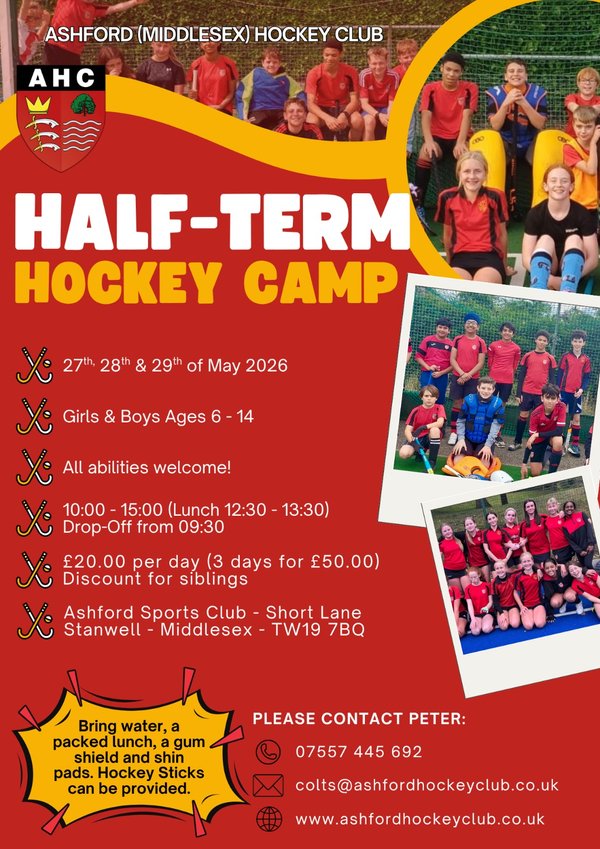 ASHFORD (MIDDLESEX) HOCKEY CLUB

AHC

HALF-TERM
HOCKEY CAMP

27$^{th,}$ 28$^{th}$ & 29$^{th}$ of May 2026

Girls & Boys Ages 6 - 14

All abilities welcome!

10:00 - 15:00 (Lunch 12:30 - 13:30)
Drop-Off from 09:30

£20.00 per day (3 days for £50.00)
Discount for siblings

Ashford Sports Club - Short Lane
Stanwell - Middlesex - TW19 7BQ

Bring water, a packed lunch, a gum shield and shin pads. Hockey Sticks can be provided.

PLEASE CONTACT PETER:

07557 445 692

colts@ashfordhockeyclub.co.uk

www.ashfordhockeyclub.co.uk